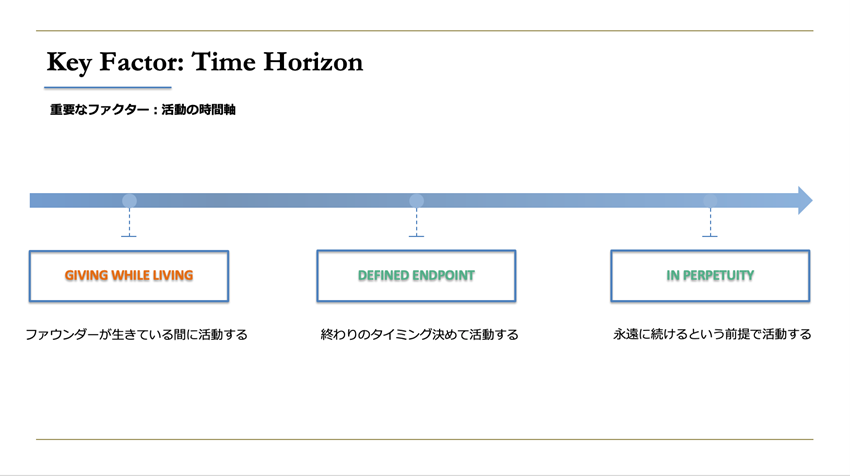 Key Factor: Time Horizon

重要なファクター：活動の時間軸

GIVING WHILE LIVING

ファウンダーが生きている間に活動する

DEFINED ENDPOINT

終わりのタイミング決めて活動する

IN PERPETUITY

永遠に続けるという前提で活動する